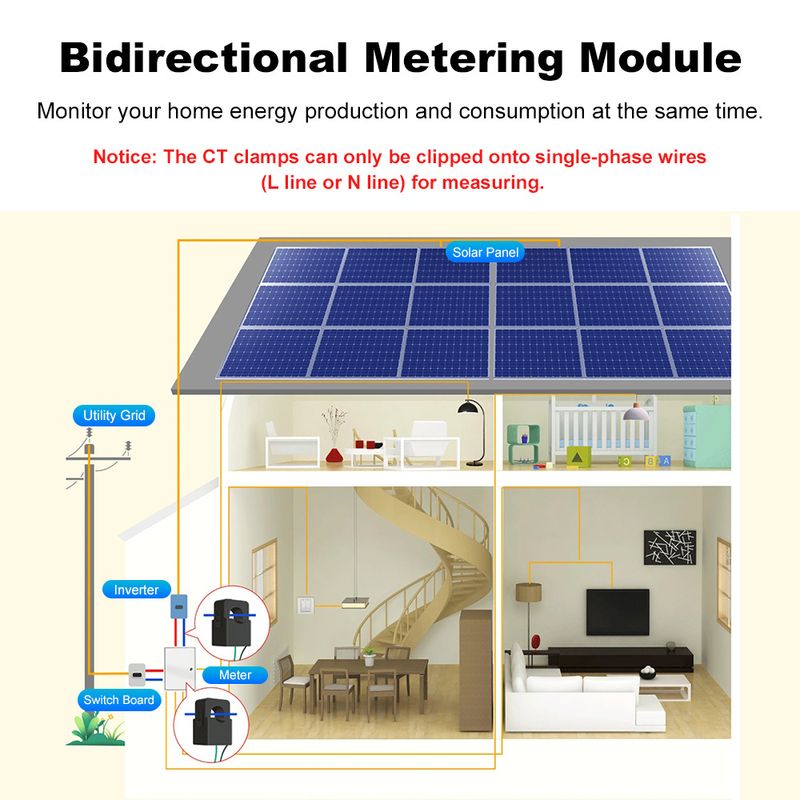 Bidirectional Metering Module

Monitor your home energy production and consumption at the same time.

Notice: The CT clamps can only be clipped onto single-phase wires (L line or N line) for measuring.

Solar Panel

Utility Grid

Inverter

Meter

Switch Board

C B A